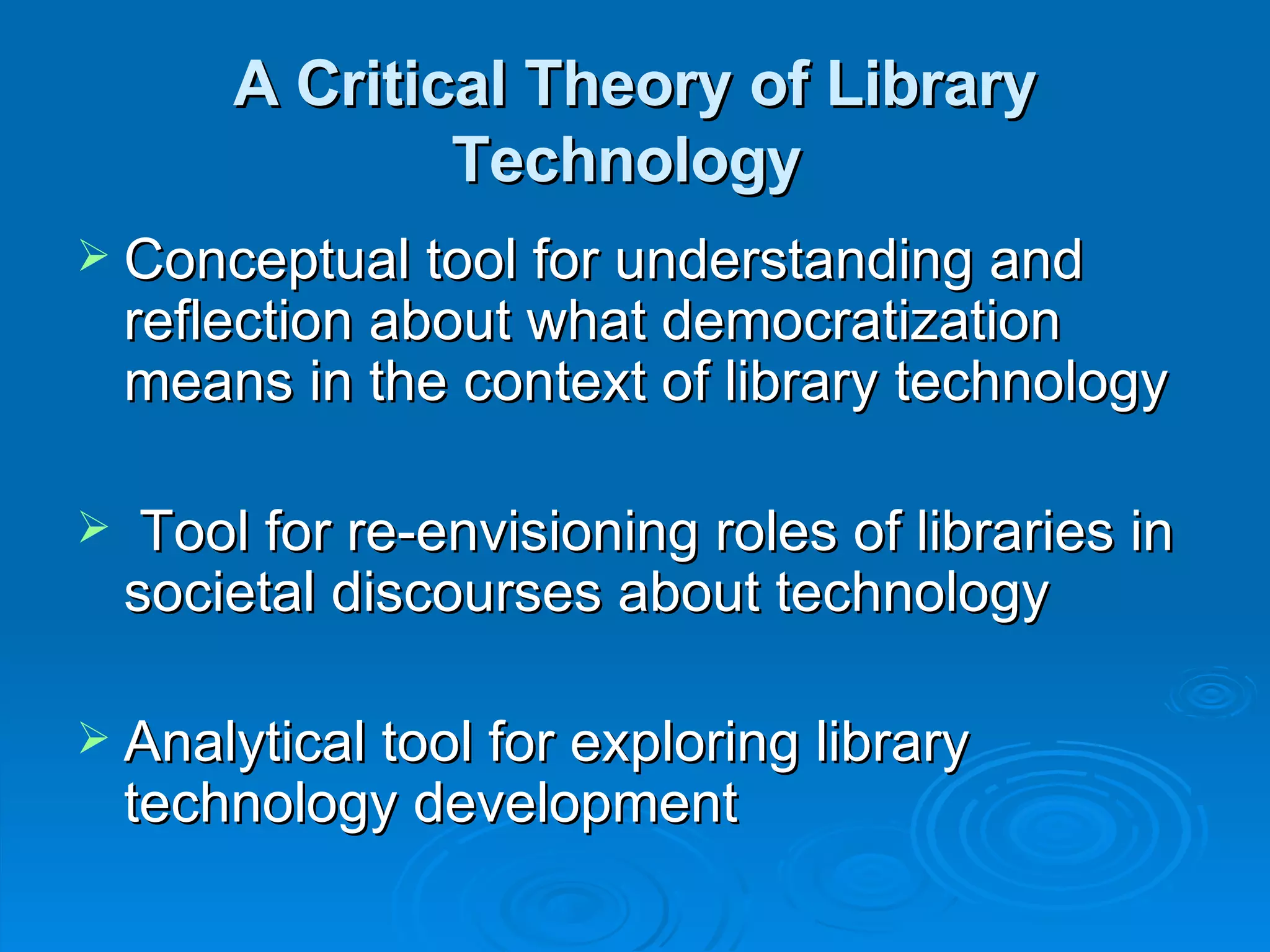 A Critical Theory of Library Technology

➢ Conceptual tool for understanding and reflection about what democratization means in the context of library technology

➢ Tool for re-envisioning roles of libraries in societal discourses about technology

➢ Analytical tool for exploring library technology development